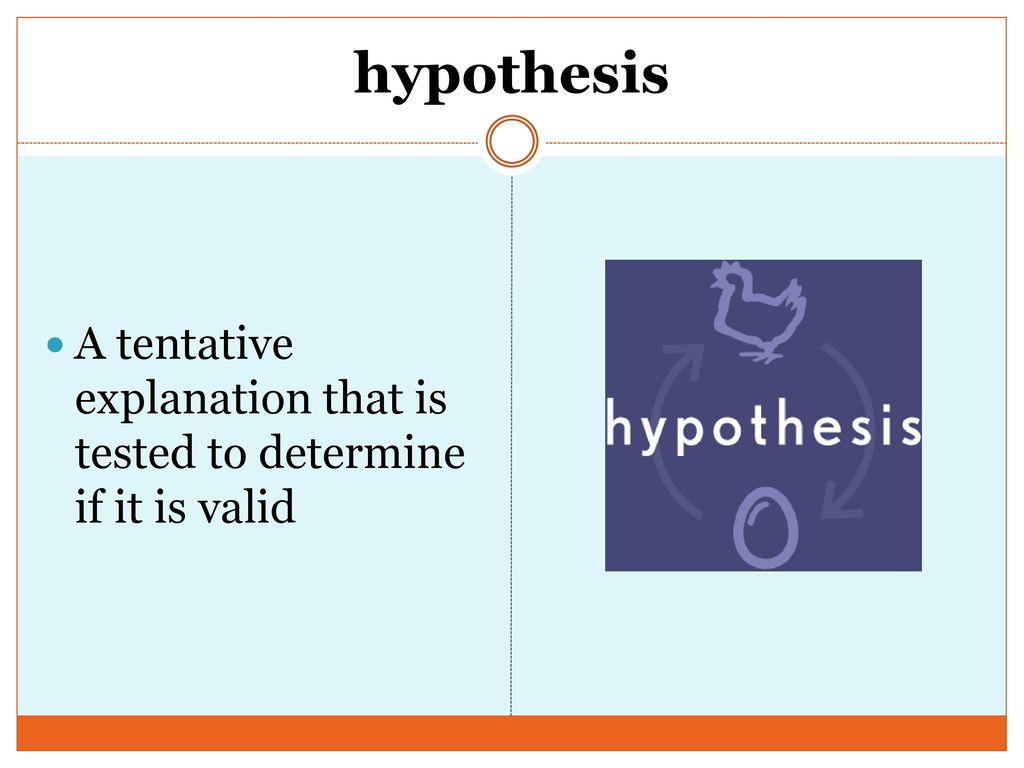 hypothesis

A tentative explanation that is tested to determine if it is valid

hypothesis